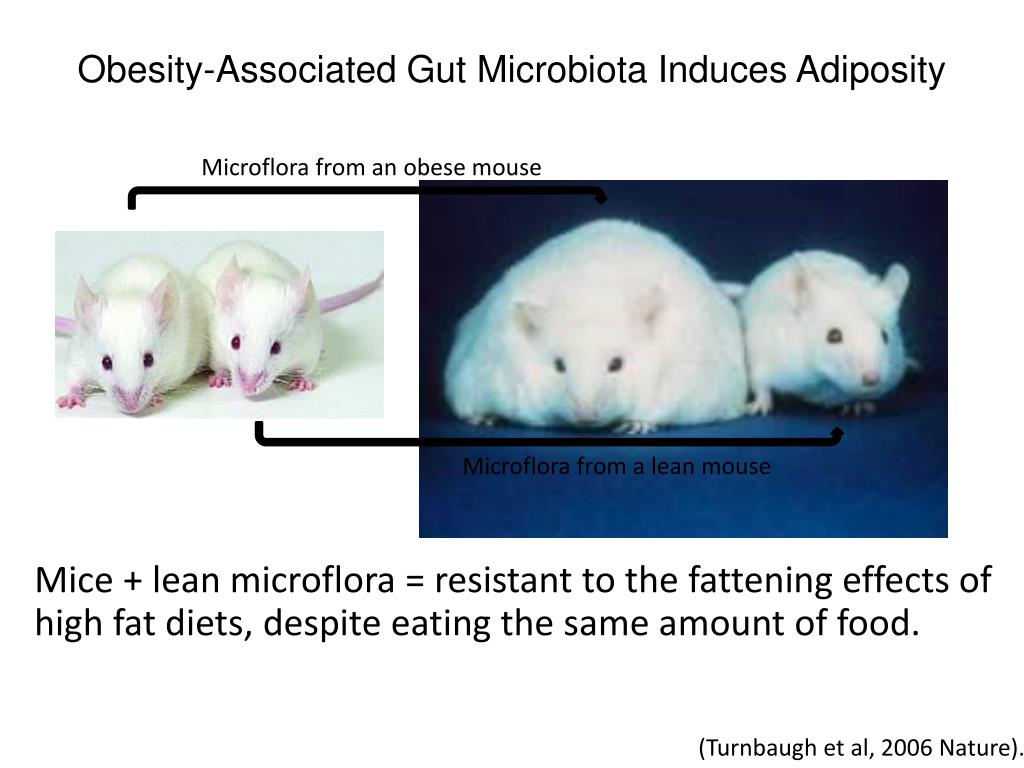 Obesity-Associated Gut Microbiota Induces Adiposity

Microflora from an obese mouse

Microflora from a lean mouse

Mice + lean microflora = resistant to the fattening effects of high fat diets, despite eating the same amount of food.

(Turnbaugh et al, 2006 Nature).